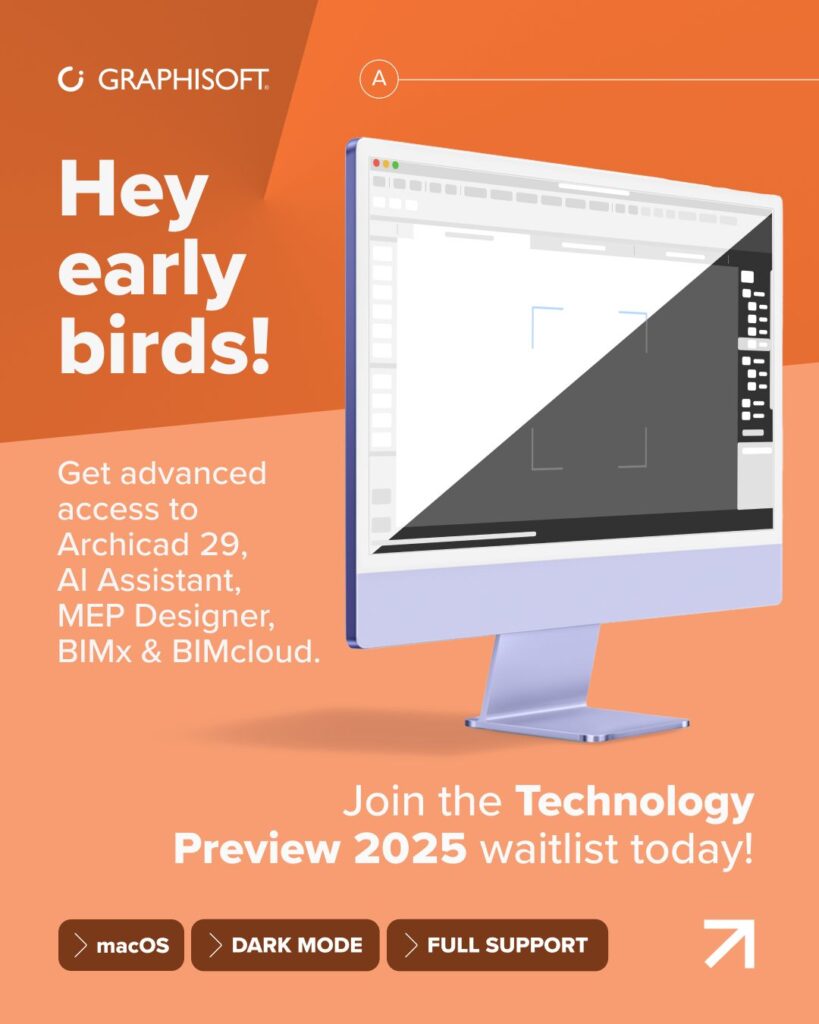 GRAPHISOFT.

A

Hey early birds!

Get advanced access to Archicad 29, AI Assistant, MEP Designer, BIMx & BIMcloud.

Join the Technology Preview 2025 waitlist today!

macOS
DARK MODE
FULL SUPPORT